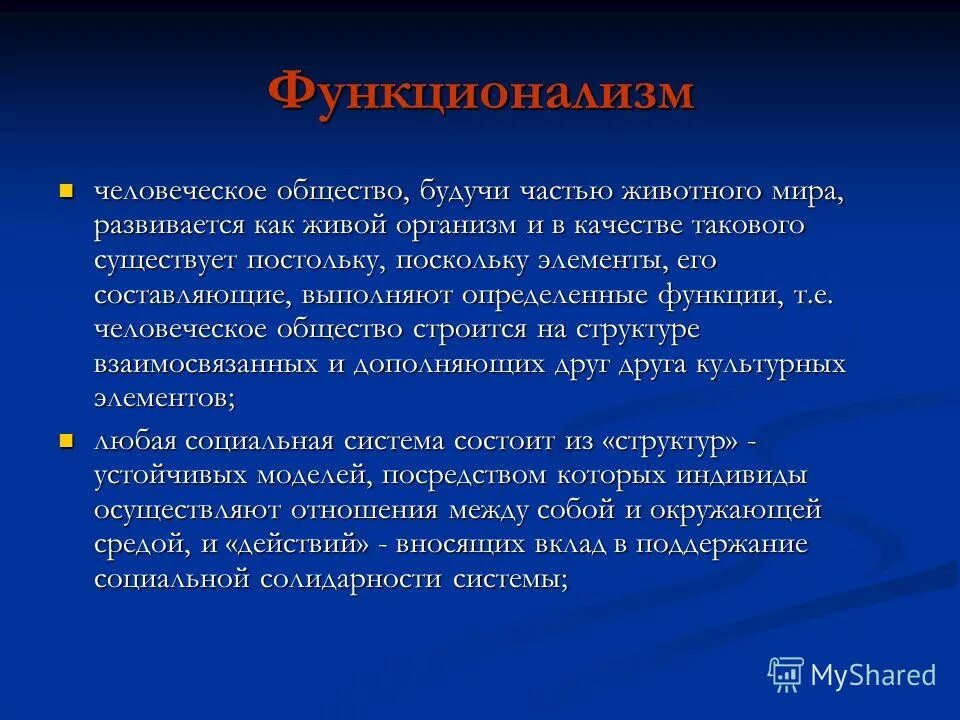 Функционализм

человеческое общество, будучи частью животного мира, развивается как живой организм и в качестве такового существует постольку, поскольку элементы, его составляющие, выполняют определенные функции, т.е. человеческое общество строится на структуре взаимосвязанных и дополняющих друг друга культурных элементов;

любая социальная система состоит из «структур» - устойчивых моделей, посредством которых индивиды осуществляют отношения между собой и окружающей средой, и «действий» - вносящих вклад в поддержание социальной солидарности системы;

MyShared